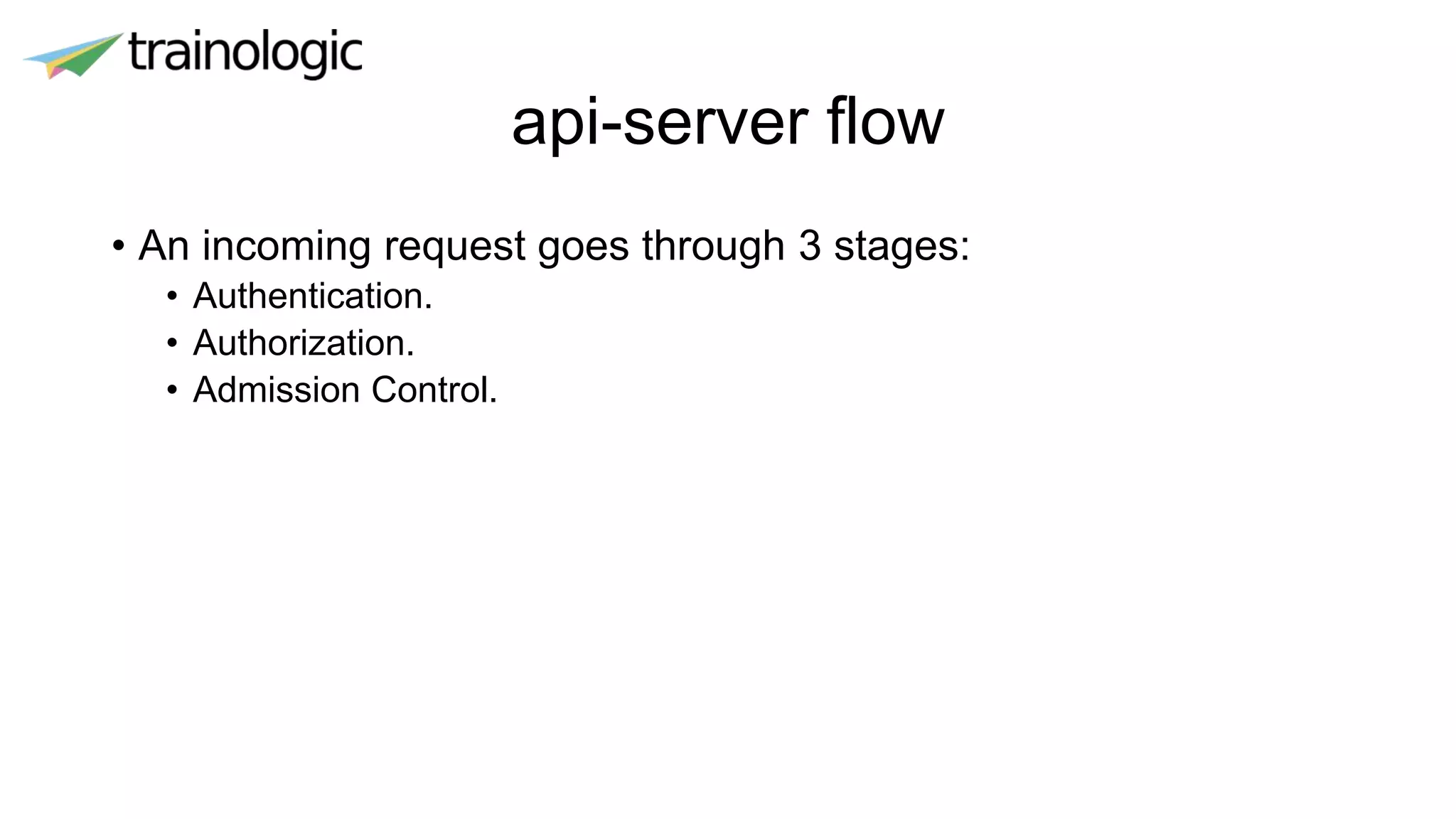 trainologic

api-server flow

• An incoming request goes through 3 stages:
  • Authentication.
  • Authorization.
  • Admission Control.